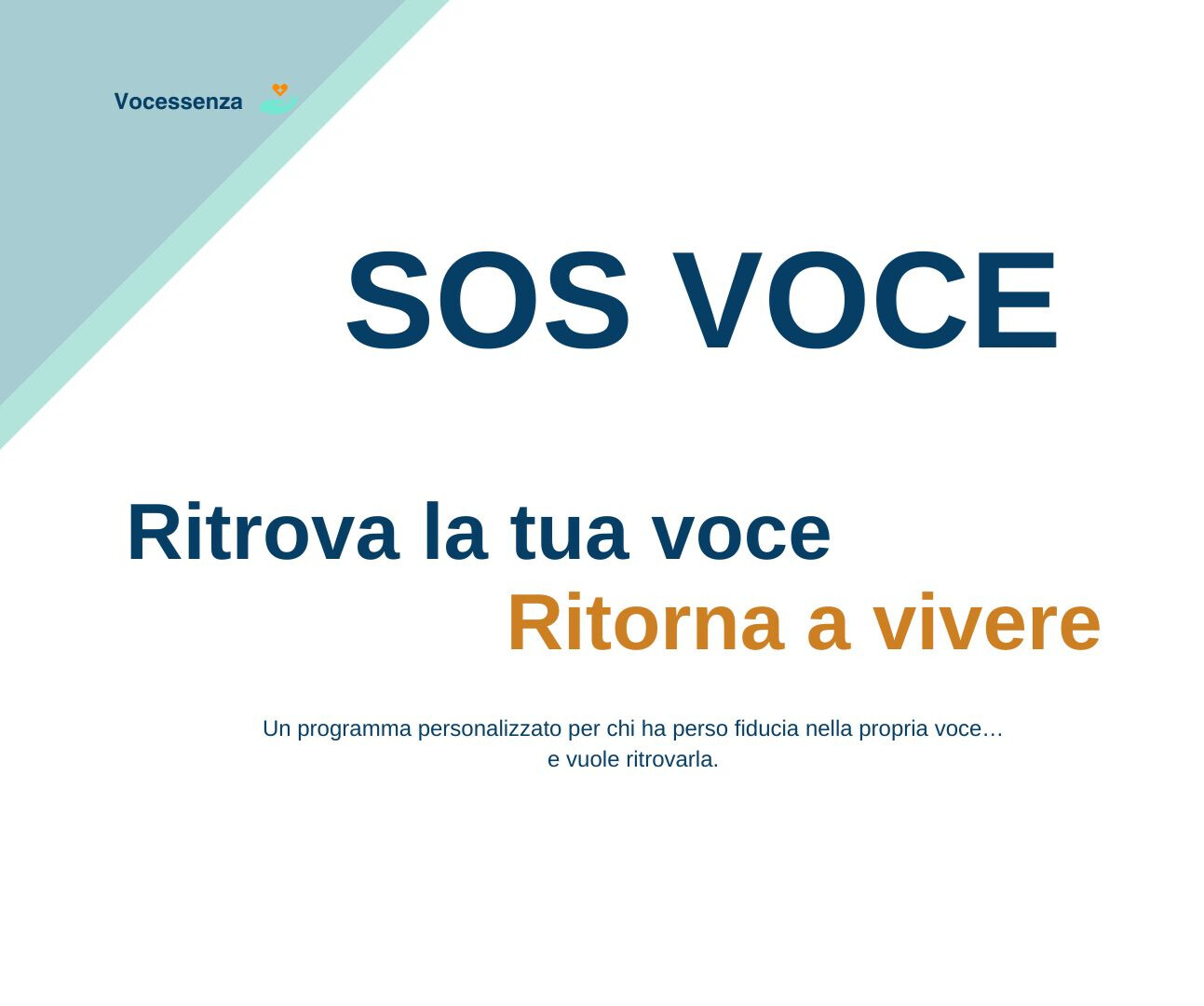 Vocessenza

SOS VOCE

Ritrova la tua voce
Ritorna a vivere

Un programma personalizzato per chi ha perso fiducia nella propria voce… e vuole ritrovarla.